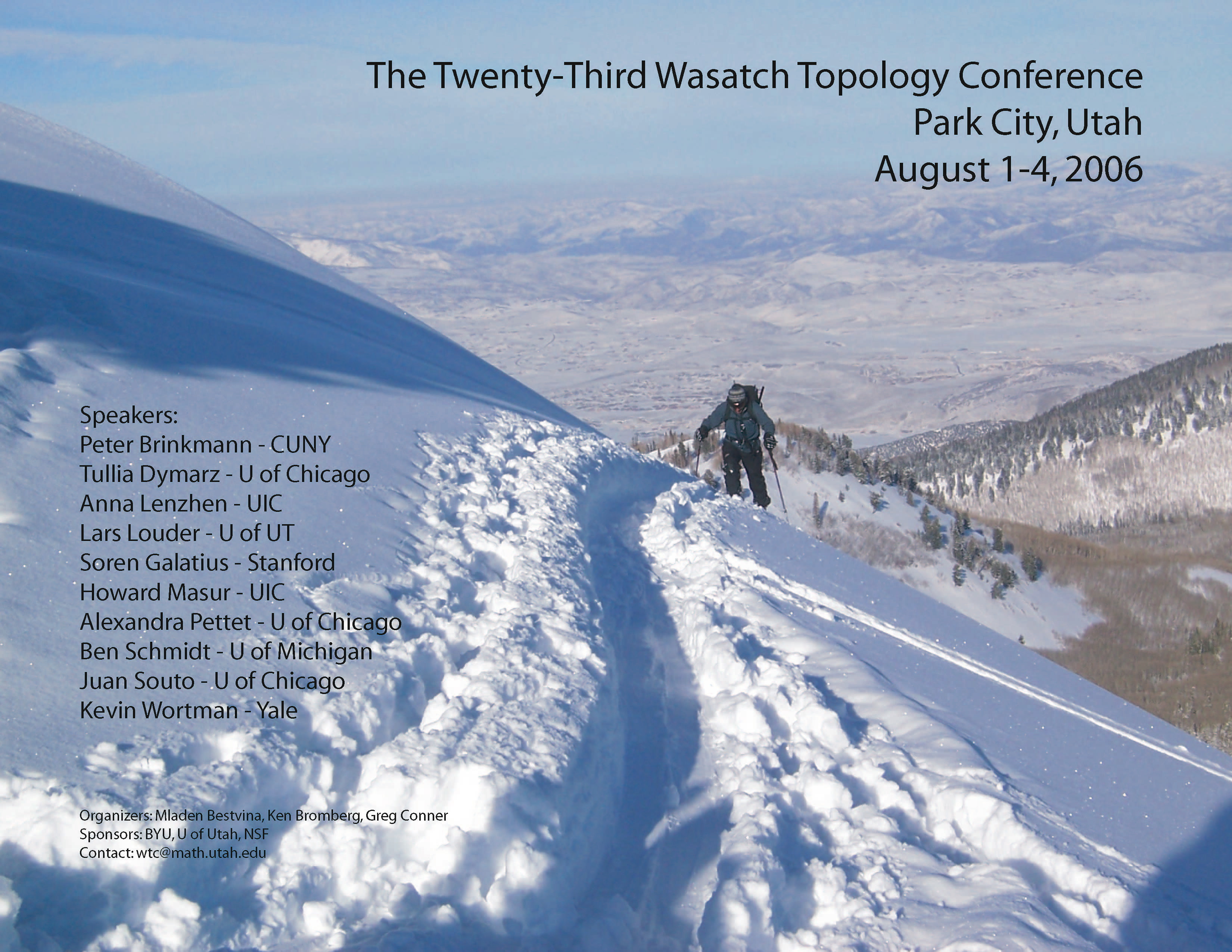 The Twenty-Third Wasatch Topology Conference
Park City, Utah
August 1-4, 2006

Speakers:
Peter Brinkmann - CUNY
Tullia Dymarz - U of Chicago
Anna Lenzhen - UIC
Lars Louder - U of UT
Soren Galatius - Stanford
Howard Masur - UIC
Alexandra Pettet - U of Chicago
Ben Schmidt - U of Michigan
Juan Souto - U of Chicago
Kevin Wortman - Yale

Organizers: Mladen Bestvina, Ken Bromberg, Greg Conner
Sponsors: BYU, U of Utah, NSF
Contact: wtc@math.utah.edu